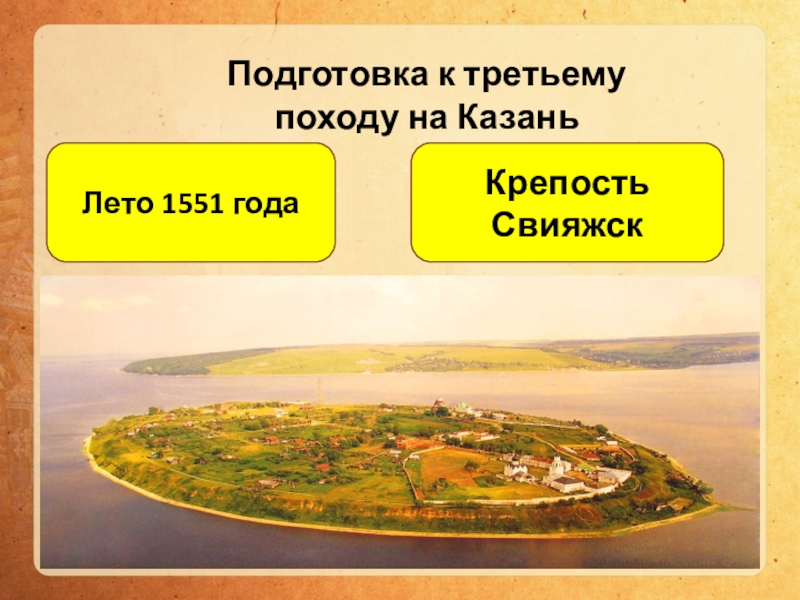 Подготовка к третьему походу на Казань

Лето 1551 года

Крепость Свияжск